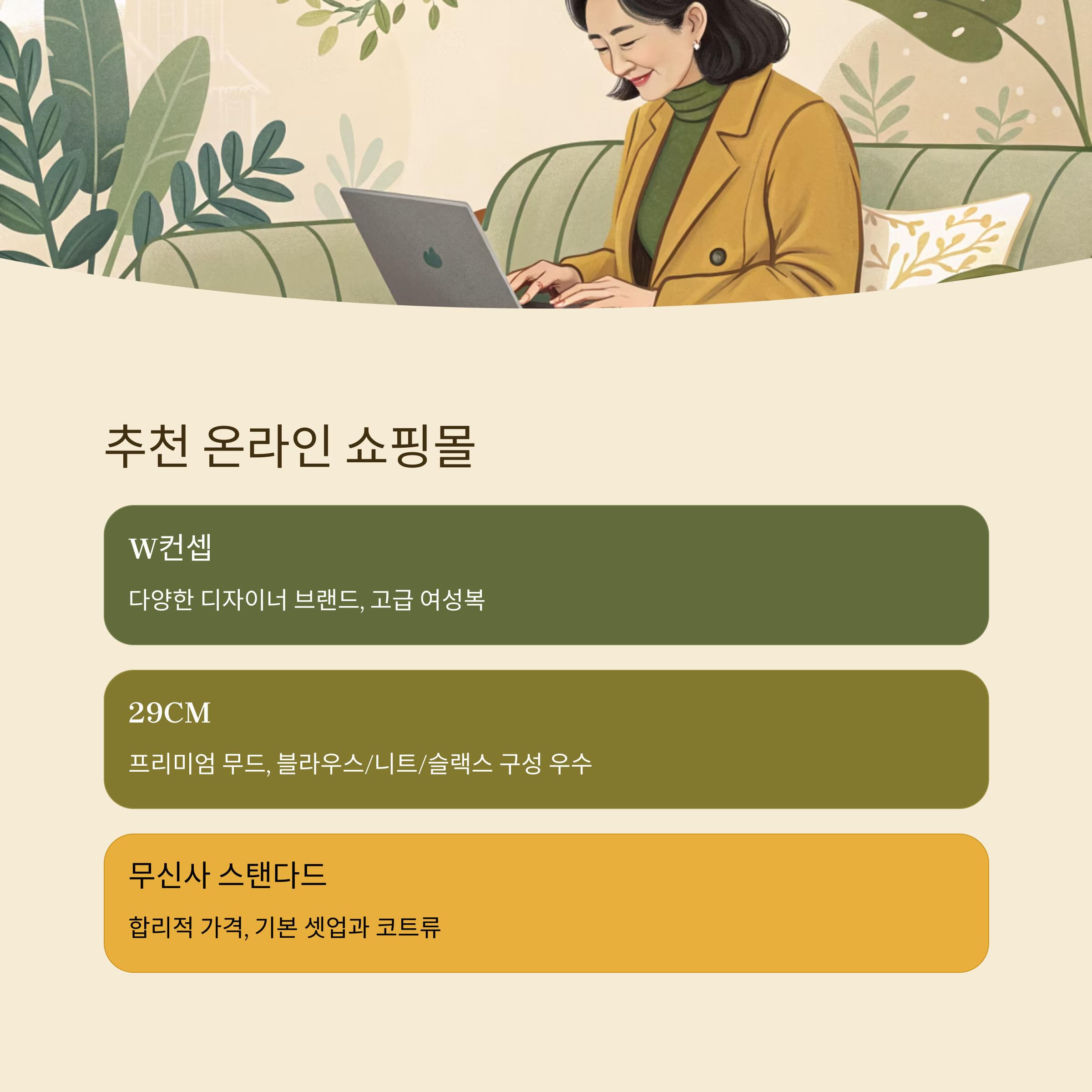 추천 온라인 쇼핑몰

W컨셉

다양한 디자이너 브랜드, 고급 여성복

29CM

프리미엄 무드, 블라우스/니트/슬랙스 구성 우수

무신사 스탠다드

합리적 가격, 기본 셋업과 코트류